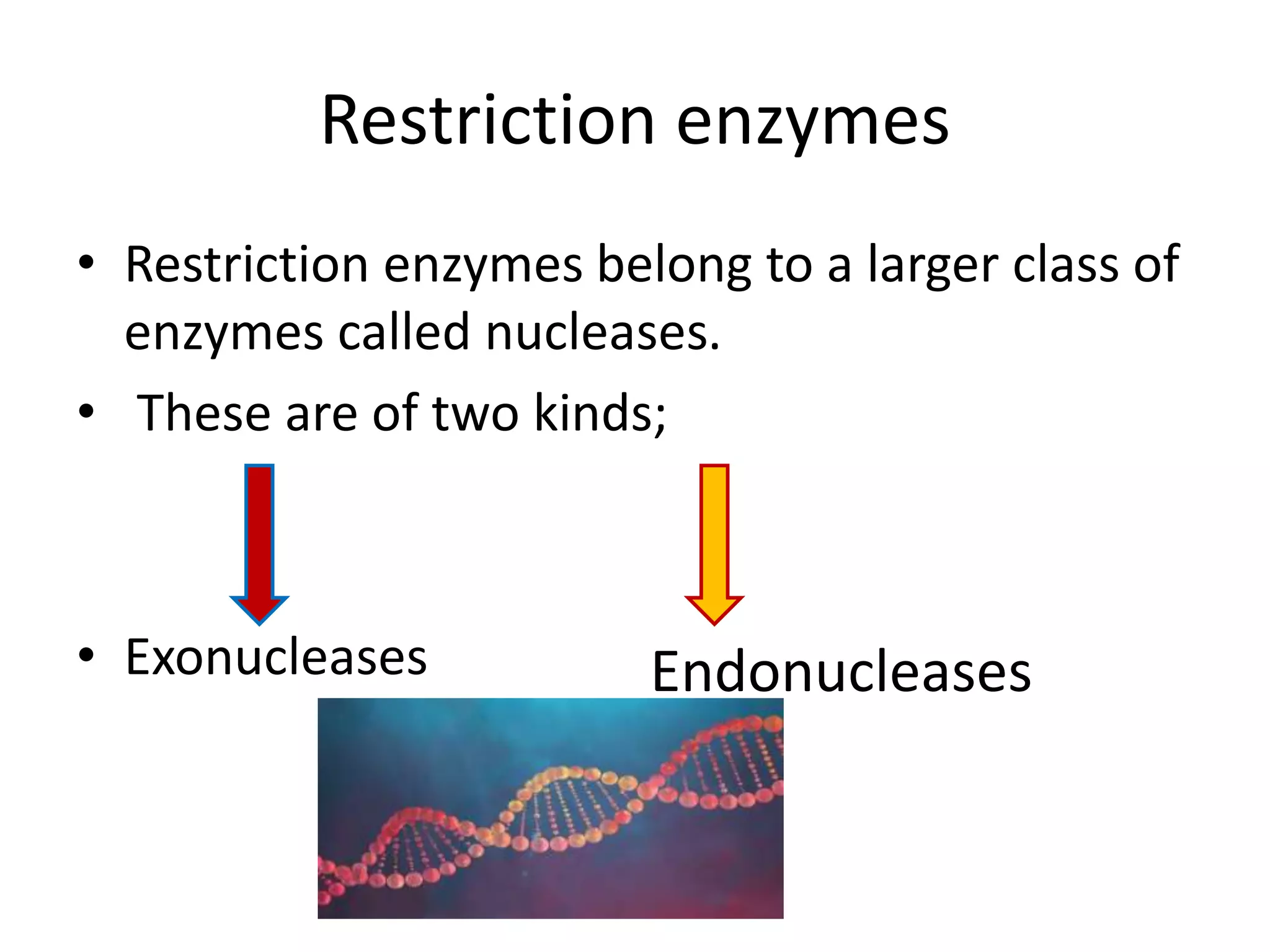 Restriction enzymes

• Restriction enzymes belong to a larger class of enzymes called nucleases.

• These are of two kinds;

• Exonucleases

Endonucleases